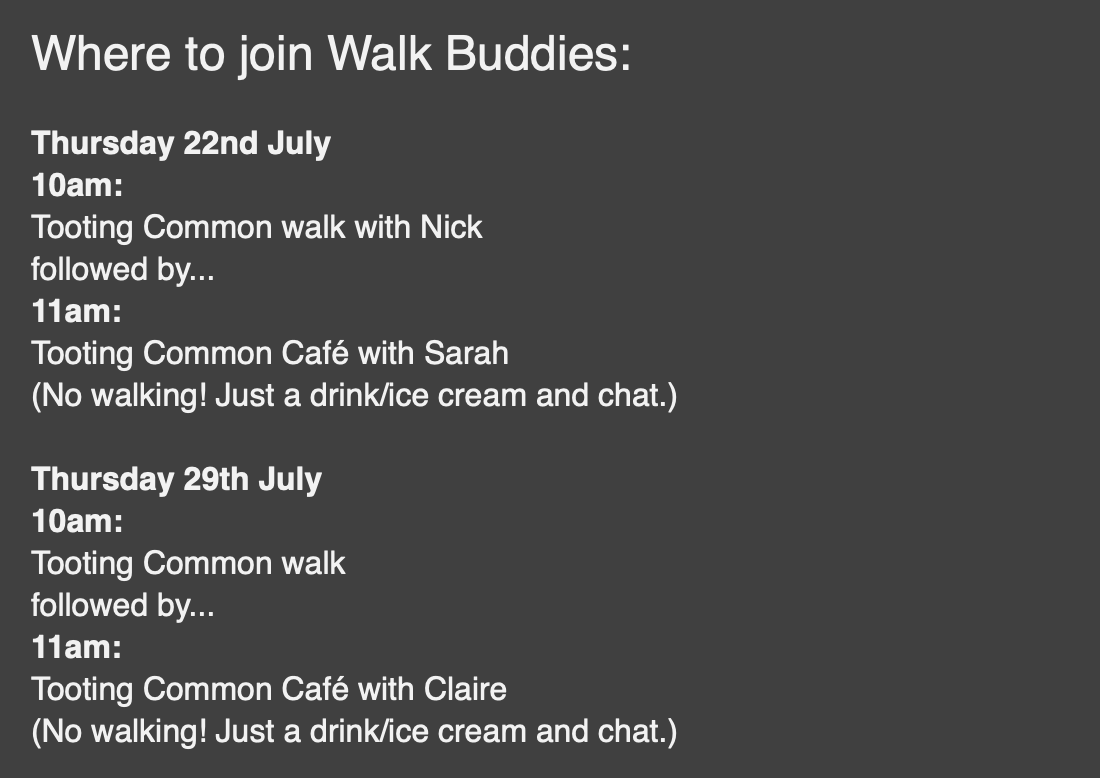 Where to join Walk Buddies:

Thursday 22nd July
10am:
Tooting Common walk with Nick
followed by...
11am:
Tooting Common Café with Sarah
(No walking! Just a drink/ice cream and chat.)

Thursday 29th July
10am:
Tooting Common walk
followed by...
11am:
Tooting Common Café with Claire
(No walking! Just a drink/ice cream and chat.)